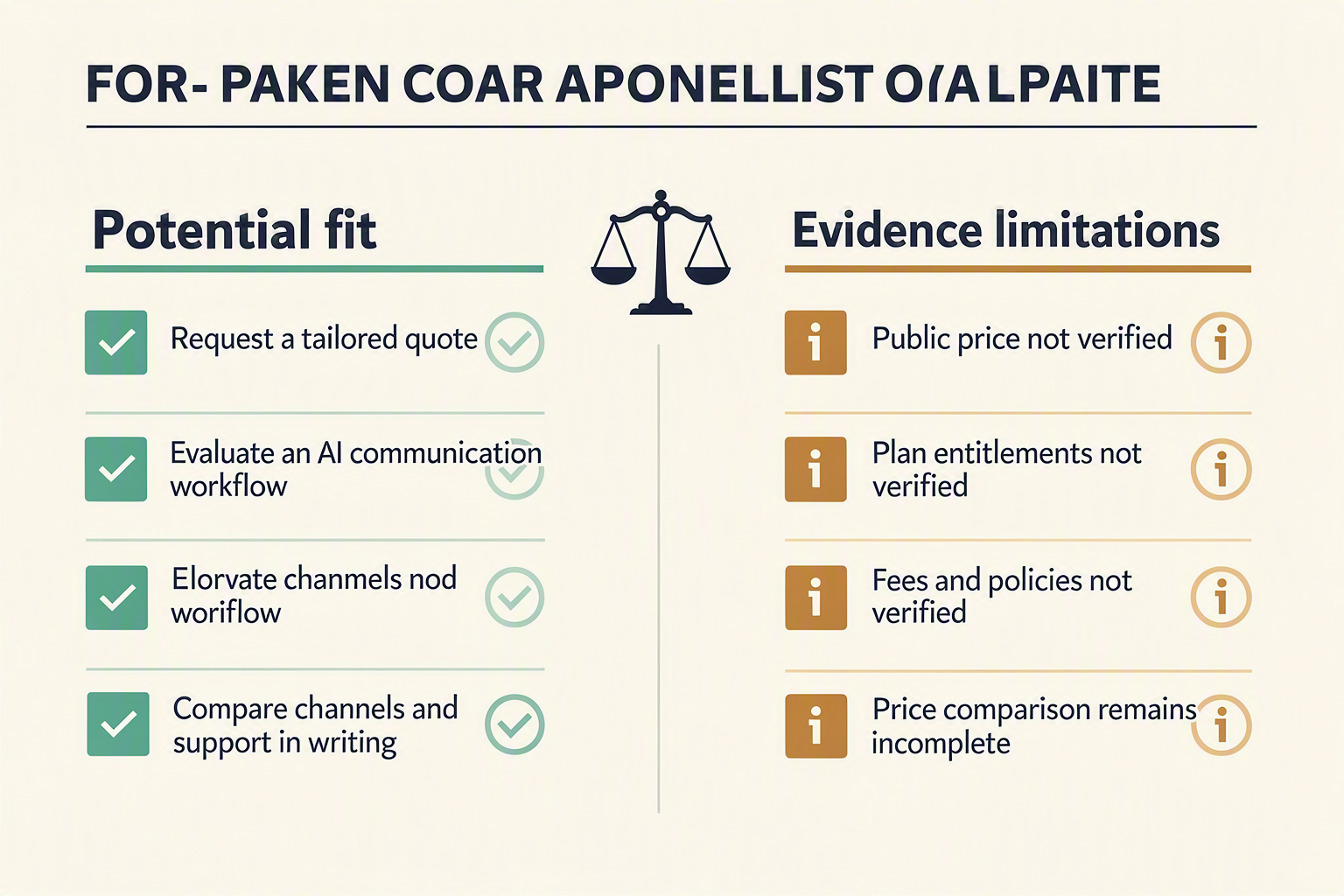 FOR- PAKEN COAR APONELLIST O/ALPAITE

Potential fit

Request a tailored quote

Evaluate an AI communication workflow

Elorvate chanmels nod woriflow

Compare channels and support in writing

Evidence limitations

Public price not verified

Plan entitlements not verified

Fees and policies not verified

Price comparison remains incomplete